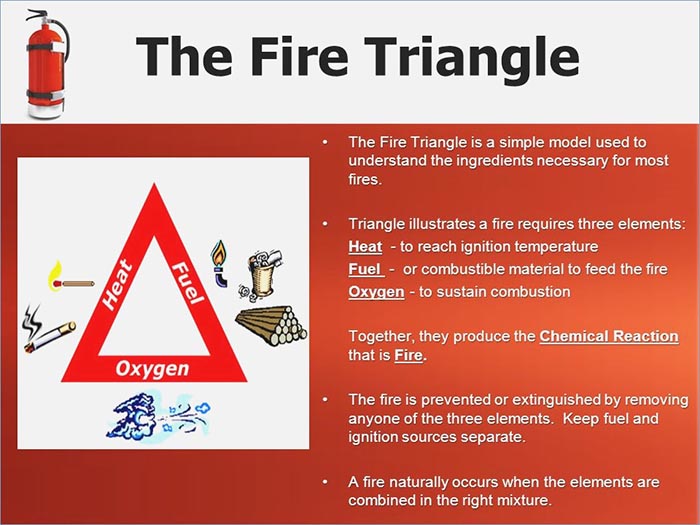 The Fire Triangle

Heat
Fuel
Oxygen

• The Fire Triangle is a simple model used to understand the ingredients necessary for most fires.

• Triangle illustrates a fire requires three elements:
Heat - to reach ignition temperature
Fuel - or combustible material to feed the fire
Oxygen - to sustain combustion

Together, they produce the Chemical Reaction that is Fire.

• The fire is prevented or extinguished by removing anyone of the three elements. Keep fuel and ignition sources separate.

• A fire naturally occurs when the elements are combined in the right mixture.